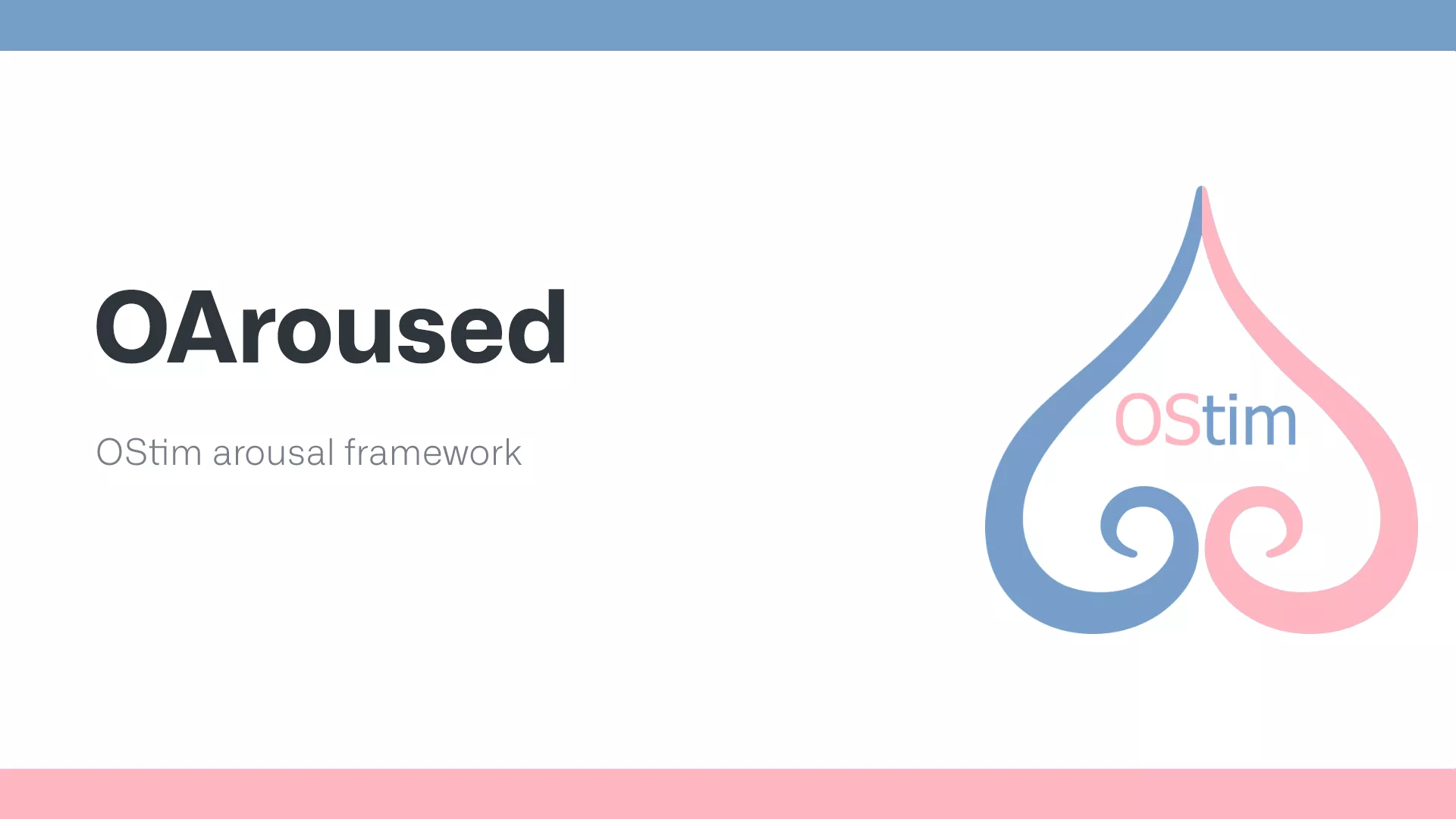 OAroused

OStim arousal framework

OStim